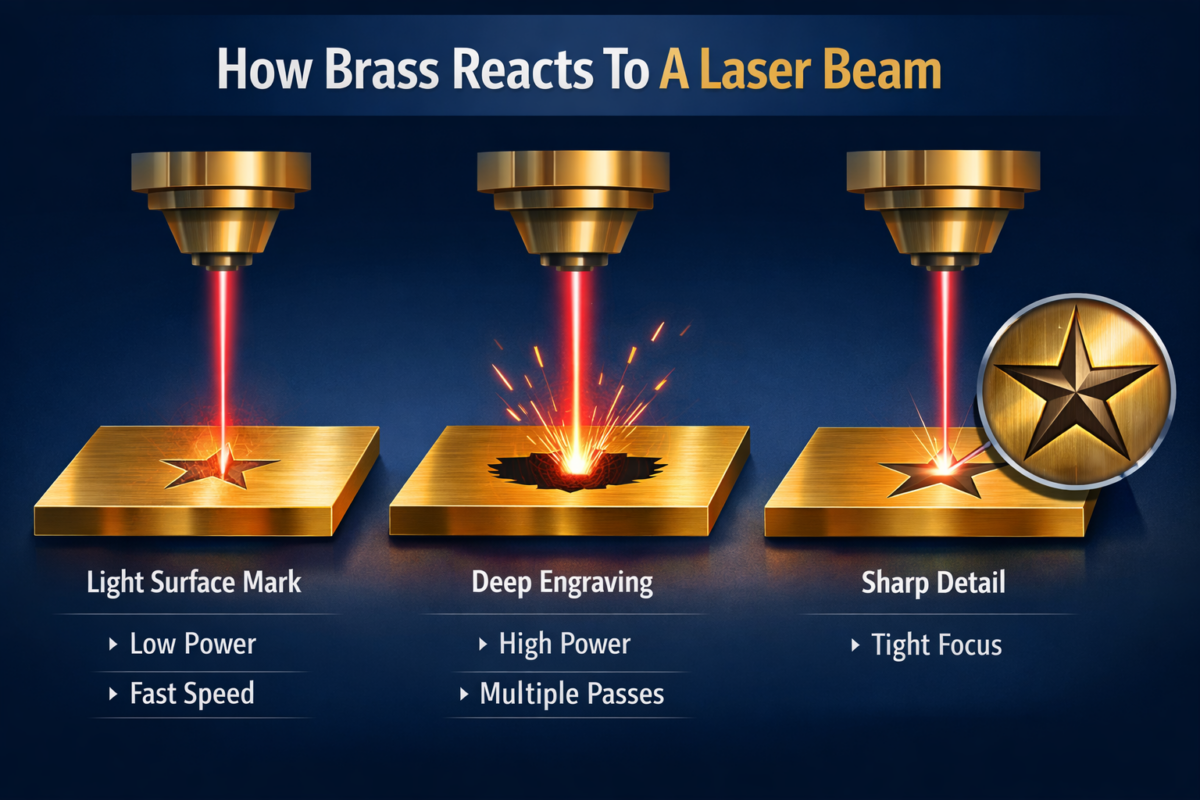 How Brass Reacts To A Laser Beam

Light Surface Mark
‣ Low Power
‣ Fast Speed

Deep Engraving
‣ High Power
‣ Multiple Passes

Sharp Detail
‣ Tight Focus